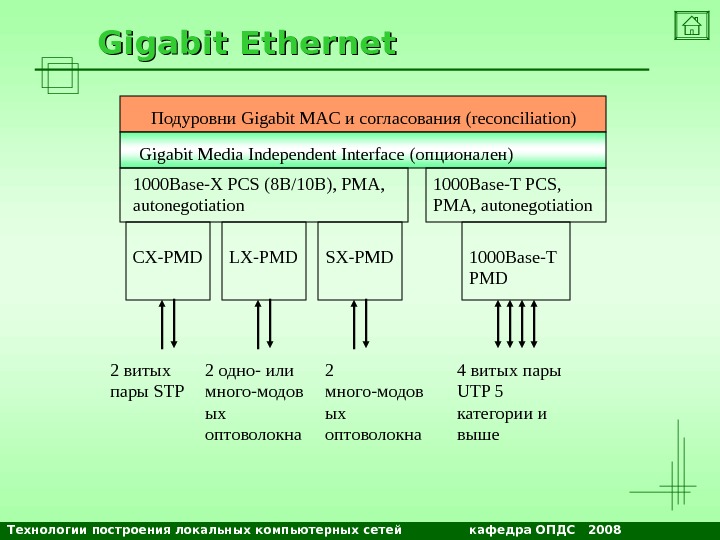 Gigabit Ethernet

Подуровни Gigabit MAC и согласования (reconciliation)

Gigabit Media Independent Interface (опционален)

1000Base-X PCS (8B/10B), PMA, autonegotiation

1000Base-T PCS, PMA, autonegotiation

CX-PMD

LX-PMD

SX-PMD

1000Base-T PMD

2 витых пары STP

2 одно- или много-модовых оптоволокна

2 много-модовых оптоволокна

4 витых пары UTP 5 категории и выше

Технологии построения локальных компьютерных сетей кафедра ОПДС 2008